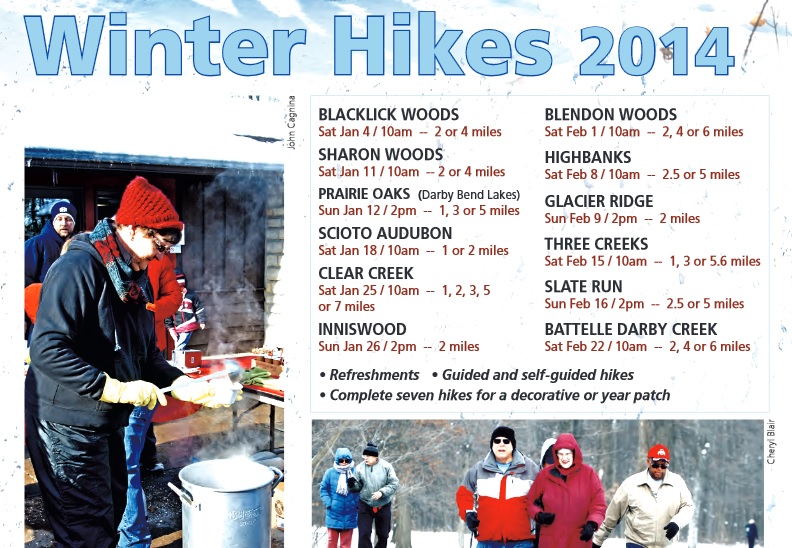 Winter Hikes 2014

John Cagnina

BLACKLICK WOODS
Sat Jan 4 / 10am -- 2 or 4 miles

SHARON WOODS
Sat Jan 11 / 10am -- 2 or 4 miles

PRAIRIE OAKS (Darby Bend Lakes)
Sun Jan 12 / 2pm -- 1, 3 or 5 miles

SCIOTO AUDUBON
Sat Jan 18 / 10am -- 1 or 2 miles

CLEAR CREEK
Sat Jan 25 / 10am -- 1, 2, 3, 5 or 7 miles

INNISWOOD
Sun Jan 26 / 2pm -- 2 miles

BLENDON WOODS
Sat Feb 1 / 10am -- 2, 4 or 6 miles

HIGHBANKS
Sat Feb 8 / 10am -- 2.5 or 5 miles

GLACIER RIDGE
Sun Feb 9 / 2pm -- 2 miles

THREE CREEKS
Sat Feb 15 / 10am -- 1, 3 or 5.6 miles

SLATE RUN
Sun Feb 16 / 2pm -- 2.5 or 5 miles

BATTELLE DARBY CREEK
Sat Feb 22 / 10am -- 2, 4 or 6 miles

• Refreshments • Guided and self-guided hikes
• Complete seven hikes for a decorative or year patch

Cheryl Blair